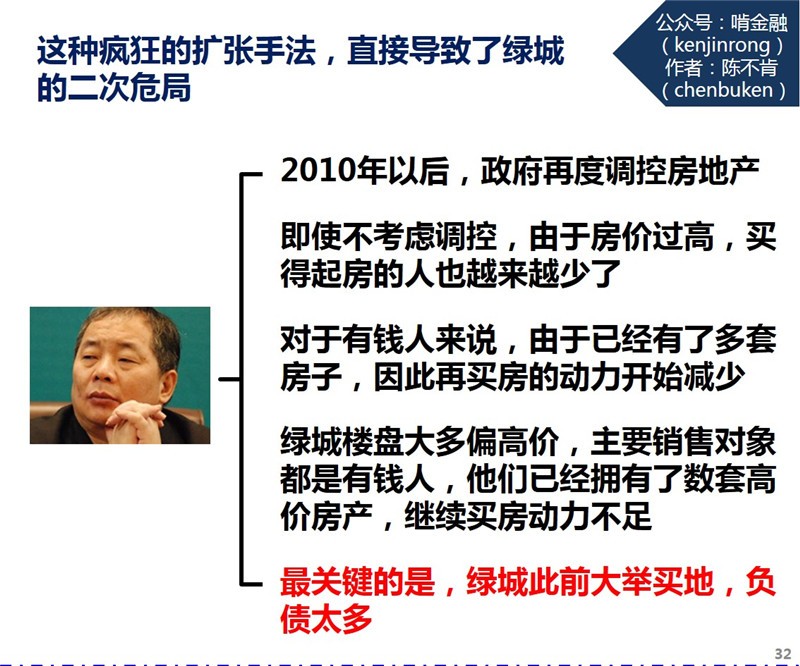 这种疯狂的扩张手法，直接导致了绿城的二次危局

公众号：啃金融
（kenjinrong）
作者：陈不肯
（chenbuken）

2010年以后，政府再度调控房地产

即使不考虑调控，由于房价过高，买得起房的人也越来越少了

对于有钱人来说，由于已经有了多套房子，因此再买房的动力开始减少

绿城楼盘大多偏高价，主要销售对象都是有钱人，他们已经拥有了数套高价房产，继续买房动力不足

最关键的是，绿城此前大举买地，负债太多

32